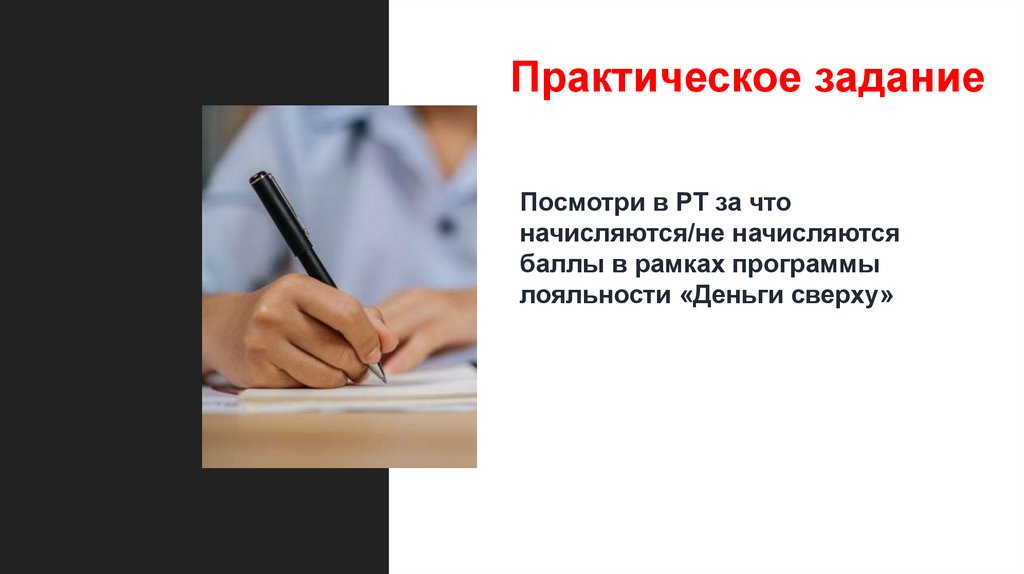 Практическое задание

Посмотри в РТ за что начисляются/не начисляются баллы в рамках программы лояльности «Деньги сверху»